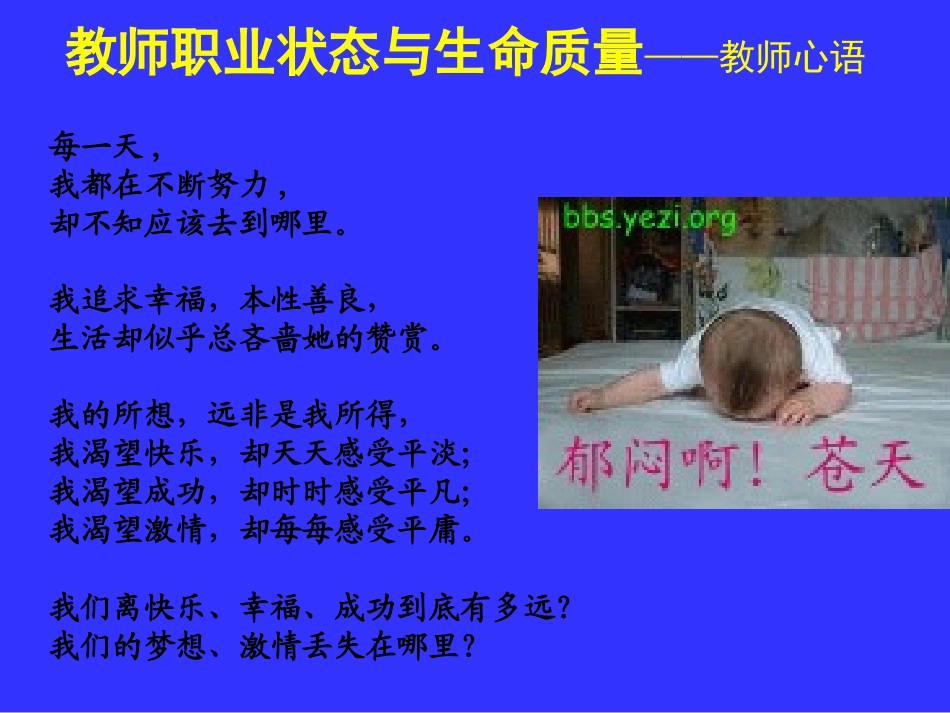 教师职业状态与生命质量——教师心语

每一天，
我都在不断努力，
却不知应该去到哪里。

我追求幸福，本性善良，
生活却似乎总吝啬她的赞赏。

我的所想，远非是我所得，
我渴望快乐，却天天感受平淡；
我渴望成功，却时时感受平凡；
我渴望激情，却每每感受平庸。

我们离快乐、幸福、成功到底有多远？
我们的梦想、激情丢失在哪里？

bbs.yezi.org

郁闷啊！苍天